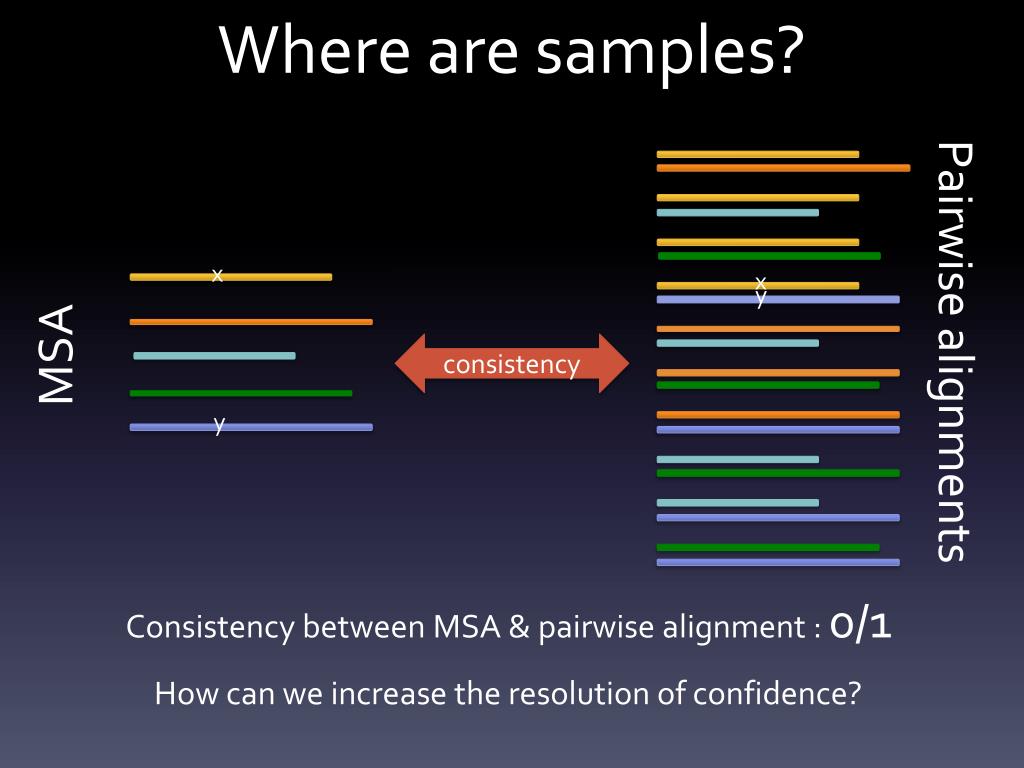 Where are samples?

MSA

x

y

consistency

x
y

Pairwise alignments

Consistency between MSA & pairwise alignment : 0/1

How can we increase the resolution of confidence?